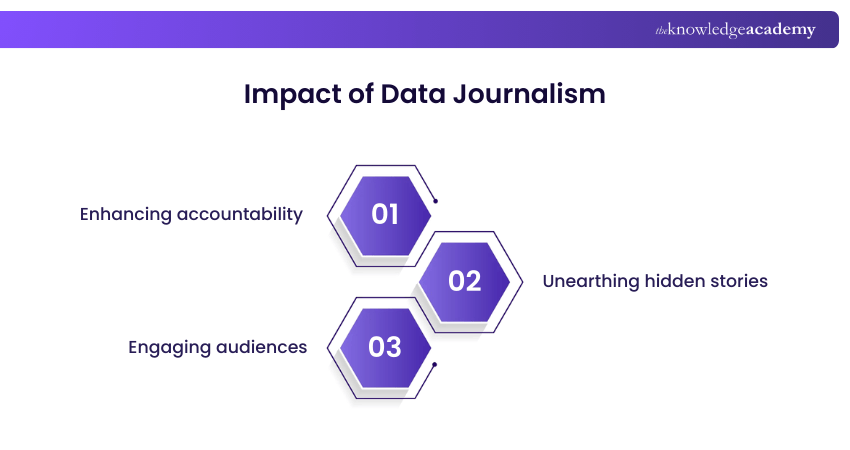 theknowledgeacademy

Impact of Data Journalism

Enhancing accountability
01

02
Unearthing hidden stories

Engaging audiences
03